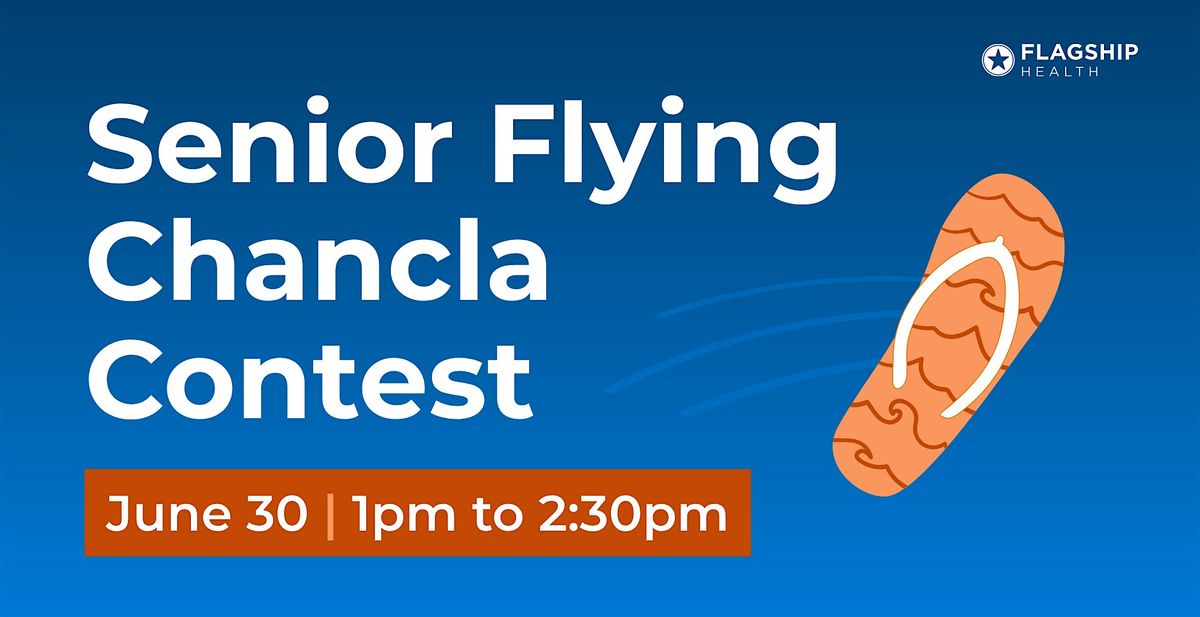 FLAGSHIP
HEALTH

Senior Flying Chancla Contest

June 30 | 1pm to 2:30pm